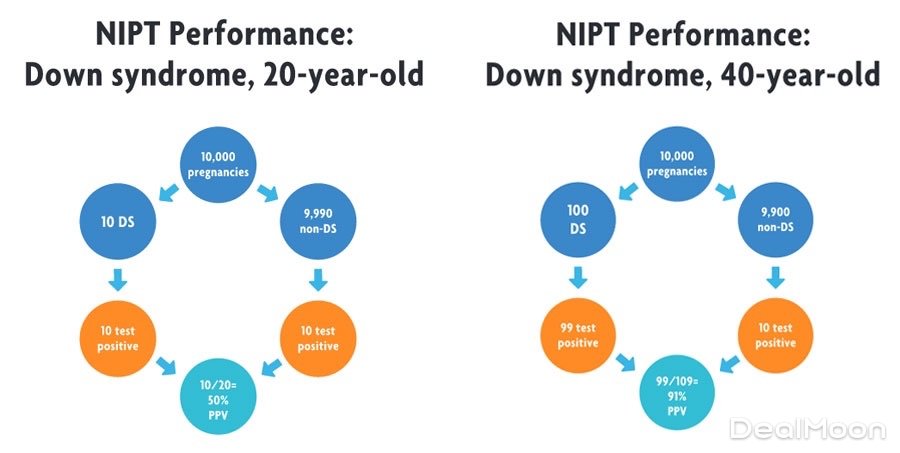 NIPT Performance:
Down syndrome, 20-year-old

10,000 pregnancies

10 DS

9,990 non-DS

10 test positive

10 test positive

10/20= 50% PPV

NIPT Performance:
Down syndrome, 40-year-old

10,000 pregnancies

100 DS

9,900 non-DS

99 test positive

10 test positive

99/109= 91% PPV

DealMoon